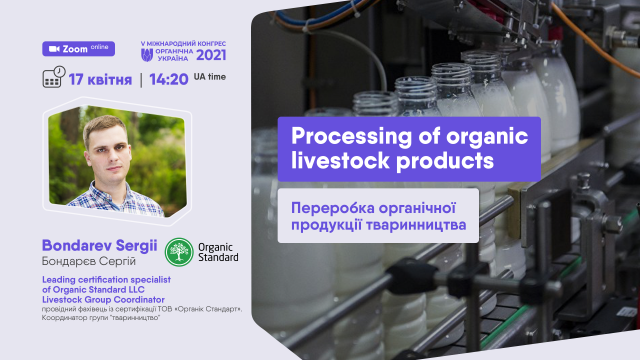 Zoom online

V МІЖНАРОДНИЙ КОНГРЕС
ОРГАНІЧНА УКРАЇНА 2021

17 квітня | 14:20 UA time

Processing of organic livestock products

Переробка органічної продукції тваринництва

Bondarev Sergii
Бондарєв Сергій

Organic Standard

Leading certification specialist of Organic Standard LLC Livestock Group Coordinator
провідний фахівець із сертифікації ТОВ «Органік Стандарт», Координатор групи "тваринництво"